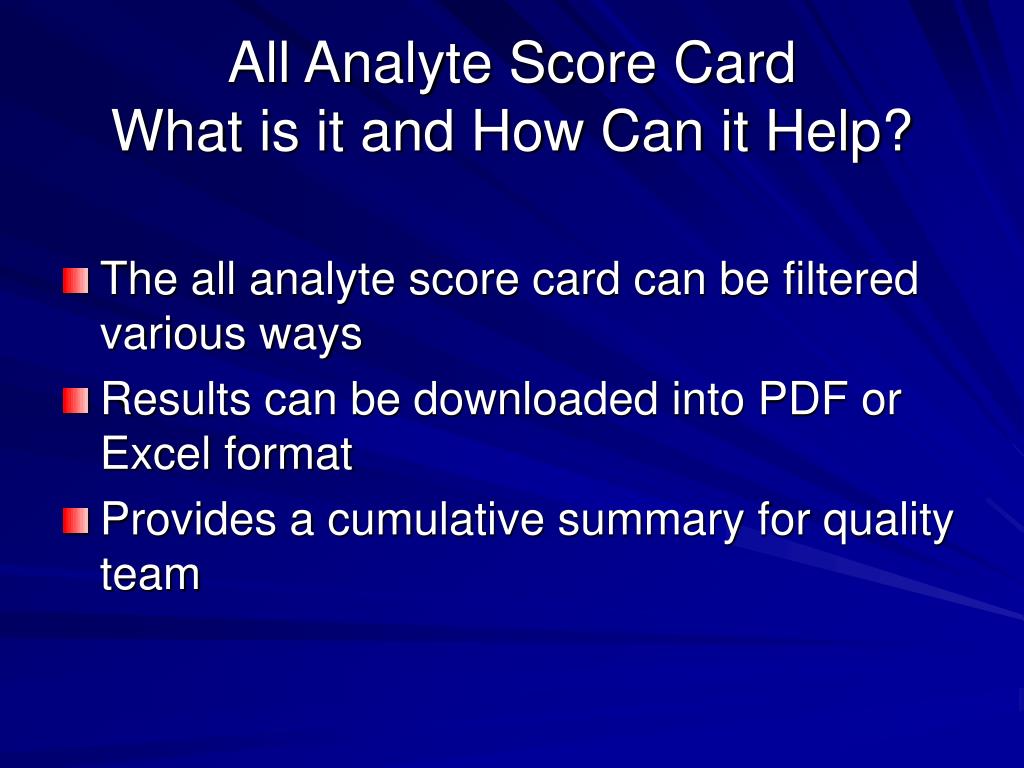 All Analyte Score Card
What is it and How Can it Help?

The all analyte score card can be filtered various ways

Results can be downloaded into PDF or Excel format

Provides a cumulative summary for quality team